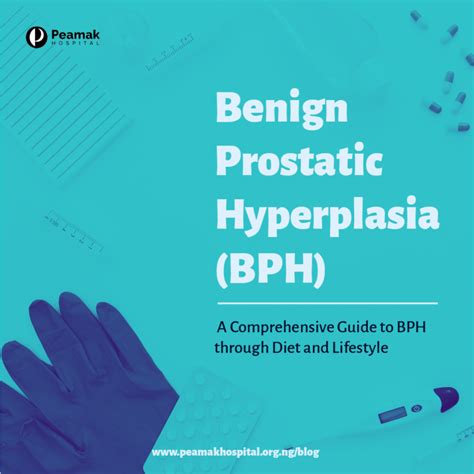 Peamak
HOSPITAL

Benign Prostatic Hyperplasia (BPH)

A Comprehensive Guide to BPH through Diet and Lifestyle

www.peamakhospital.org.ng/blog